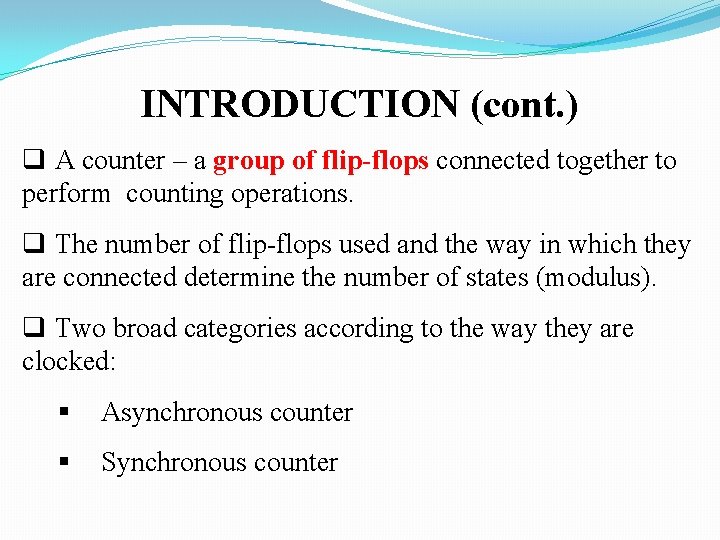 INTRODUCTION (cont.)

❑ A counter – a group of flip-flops connected together to perform counting operations.

❑ The number of flip-flops used and the way in which they are connected determine the number of states (modulus).

❑ Two broad categories according to the way they are clocked:

▪ Asynchronous counter

▪ Synchronous counter